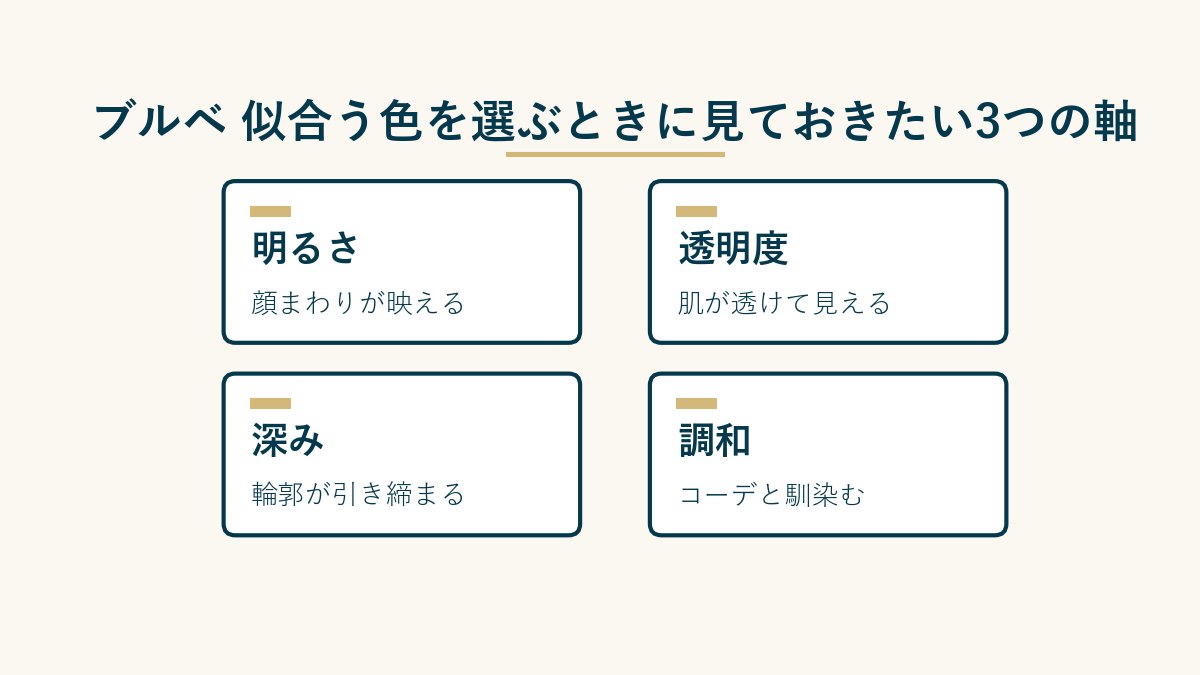 ブルベ 似合う色を選ぶときに見ておきたい3つの軸

明るさ

顔まわりが映える

透明度

肌が透けて見える

深み

輪郭が引き締まる

調和

コーデと馴染む